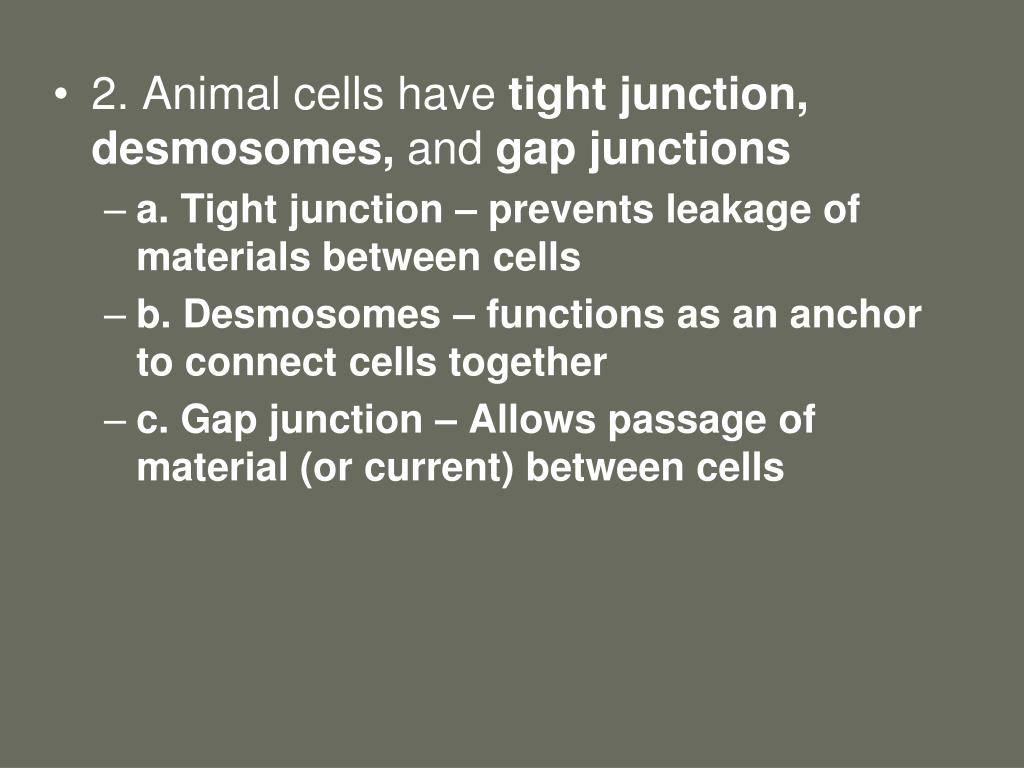 • 2. Animal cells have tight junction, desmosomes, and gap junctions

– a. Tight junction – prevents leakage of materials between cells

– b. Desmosomes – functions as an anchor to connect cells together

– c. Gap junction – Allows passage of material (or current) between cells